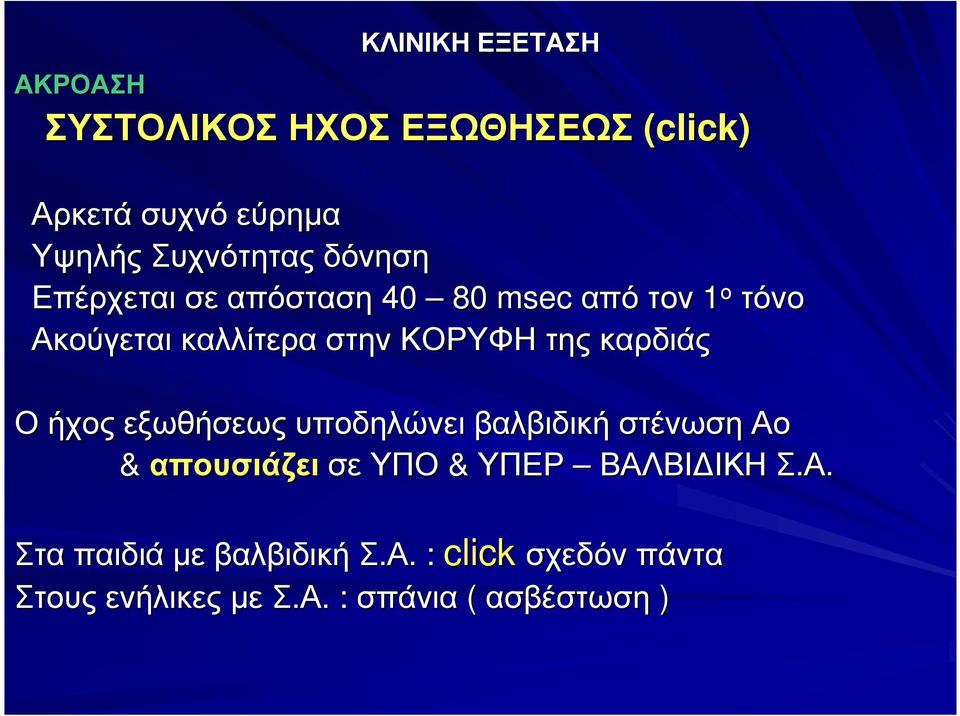 ΚΛΙΝΙΚΗ ΕΞΕΤΑΣΗ

ΑΚΡΟΑΣΗ

ΣΥΣΤΟΛΙΚΟΣ ΗΧΟΣ ΕΞΩΘΗΣΕΩΣ (click)

Αρκετά συχνό εύρημα
Υψηλής Συχνότητας δόνηση
Επέρχεται σε απόσταση 40 – 80 msec από τον 1ο τόνο
Ακούγεται καλλίτερα στην ΚΟΡΥΦΗ της καρδιάς

Ο ήχος εξωθήσεως υποδηλώνει βαλβιδική στένωση Αο & απουσιάζει σε ΥΠΟ & ΥΠΕΡ – ΒΑΛΒΙΔΙΚΗ Σ.Α.

Στα παιδιά με βαλβιδική Σ.Α. : click σχεδόν πάντα
Στους ενήλικες με Σ.Α. : σπάνια ( ασβέστωση )